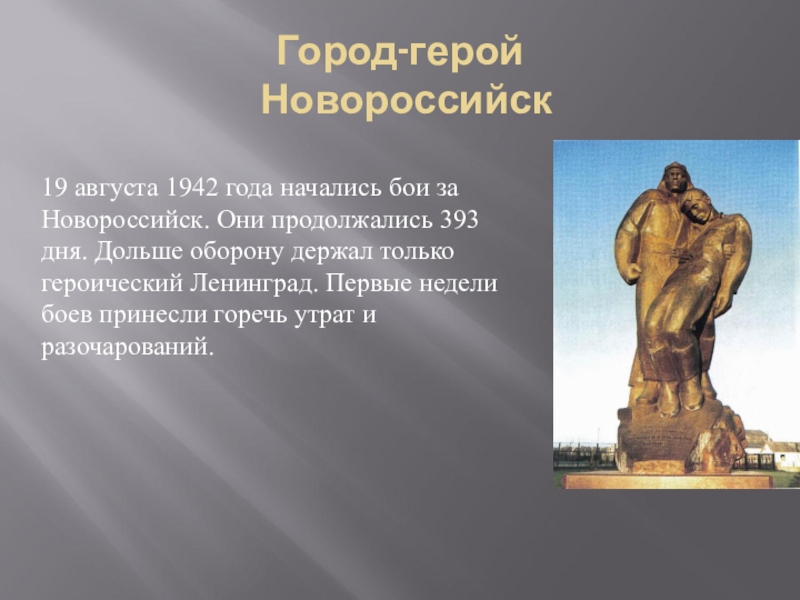 Город-герой Новороссийск

19 августа 1942 года начались бои за Новороссийск. Они продолжались 393 дня. Дольше оборону держал только героический Ленинград. Первые недели боев принесли горечь утрат и разочарований.